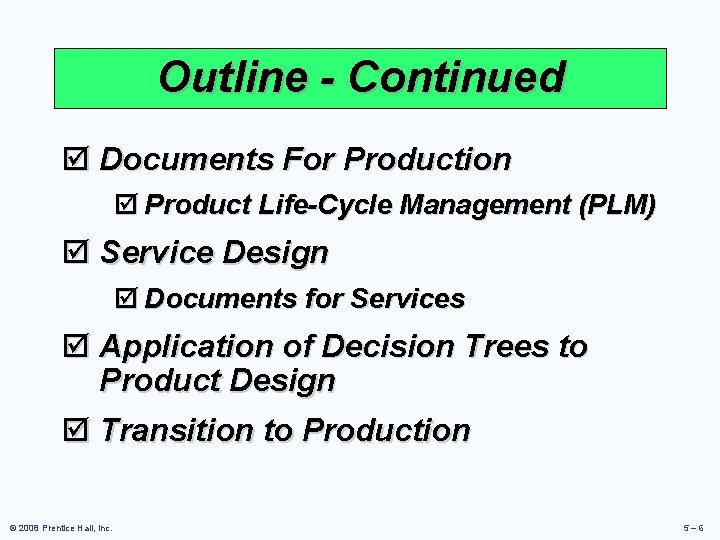 Outline - Continued

☑ Documents For Production

☑ Product Life-Cycle Management (PLM)

☑ Service Design

☑ Documents for Services

☑ Application of Decision Trees to Product Design

☑ Transition to Production

© 2008 Prentice Hall, Inc.

5 – 6